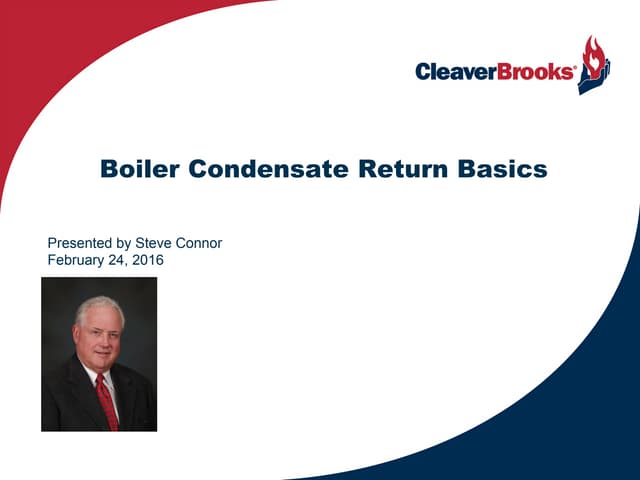 CleaverBrooks®

Boiler Condensate Return Basics

Presented by Steve Connor
February 24, 2016